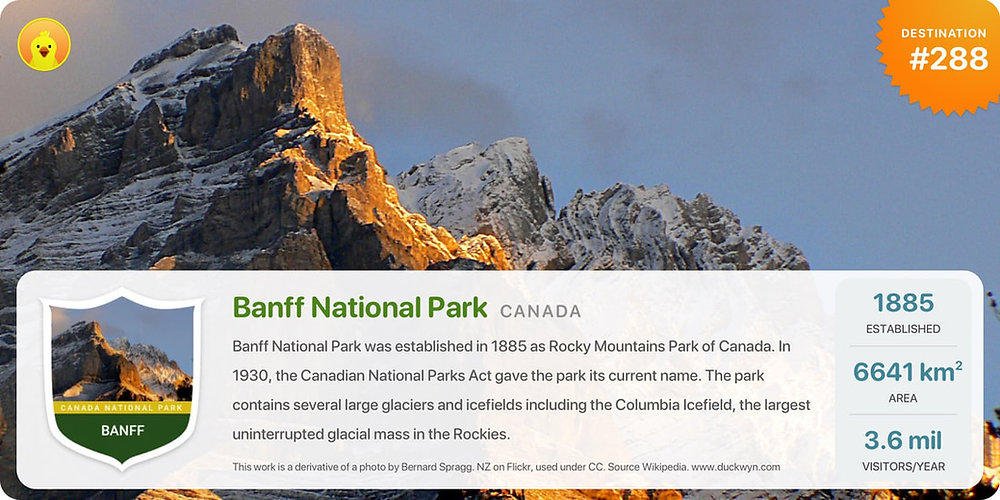 DESTINATION
#288

CANADA NATIONAL PARK
BANFF

Banff National Park CANADA

Banff National Park was established in 1885 as Rocky Mountains Park of Canada. In 1930, the Canadian National Parks Act gave the park its current name. The park contains several large glaciers and icefields including the Columbia Icefield, the largest uninterrupted glacial mass in the Rockies.

This work is a derivative of a photo by Bernard Spragg. NZ on Flickr, used under CC. Source Wikipedia. www.duckwyn.com

1885
ESTABLISHED

6641 km$^2$
AREA

3.6 mil
VISITORS/YEAR